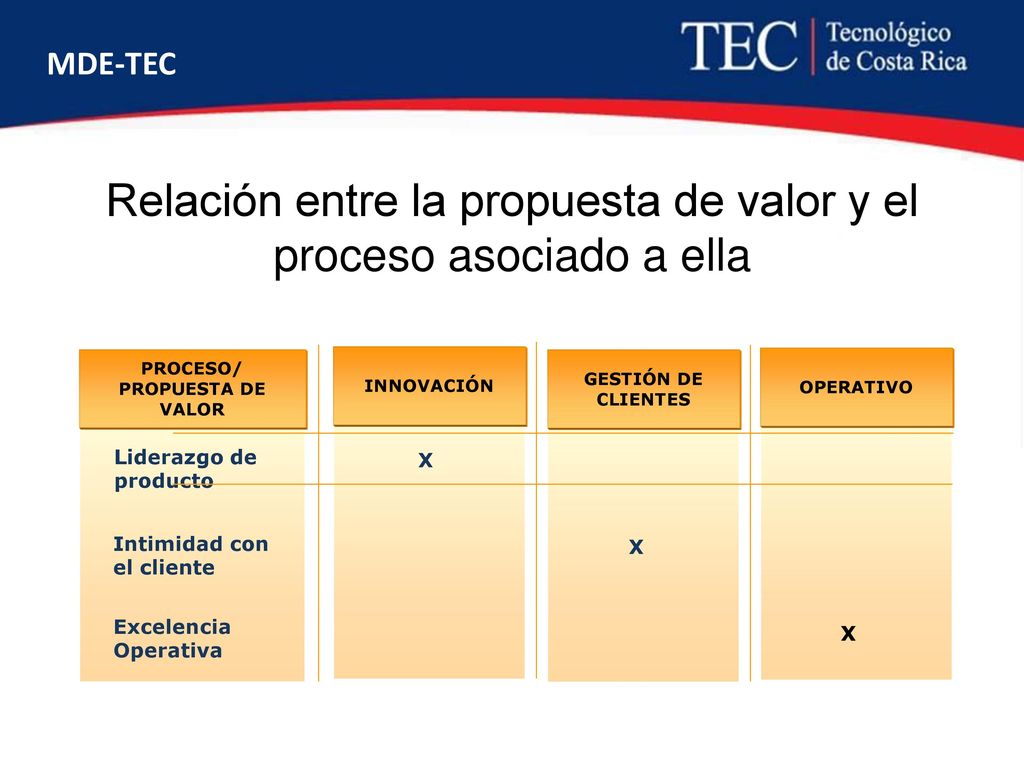 MDE-TEC

TEC | Tecnológico de Costa Rica

Relación entre la propuesta de valor y el proceso asociado a ella

| PROCESO/ PROPUESTA DE VALOR | INNOVACIÓN | GESTIÓN DE CLIENTES | OPERATIVO |
|---|---|---|---|
| Liderazgo de producto | X | | |
| Intimidad con el cliente | | X | |
| Excelencia Operativa | | | X |